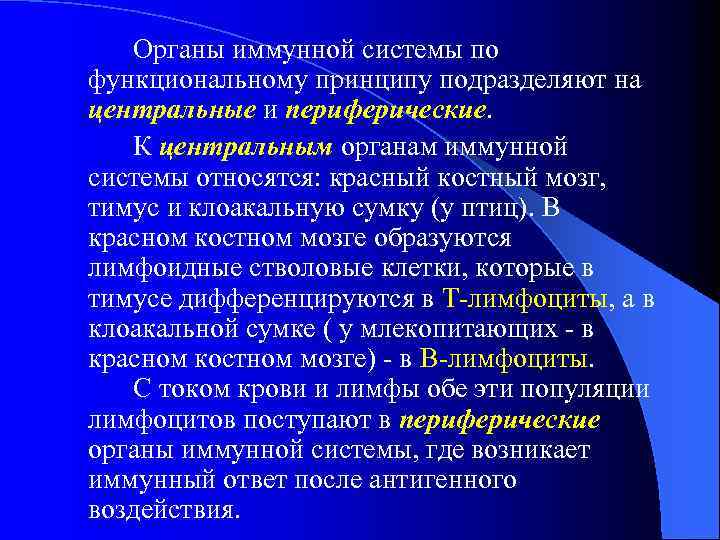 Органы иммунной системы по функциональному принципу подразделяют на центральные и периферические.

К центральным органам иммунной системы относятся: красный костный мозг, тимус и клоакальную сумку (у птиц). В красном костном мозге образуются лимфоидные стволовые клетки, которые в тимусе дифференцируются в Т-лимфоциты, а в клоакальной сумке ( у млекопитающих - в красном костном мозге) - в В-лимфоциты.

С током крови и лимфы обе эти популяции лимфоцитов поступают в периферические органы иммунной системы, где возникает иммунный ответ после антигенного воздействия.